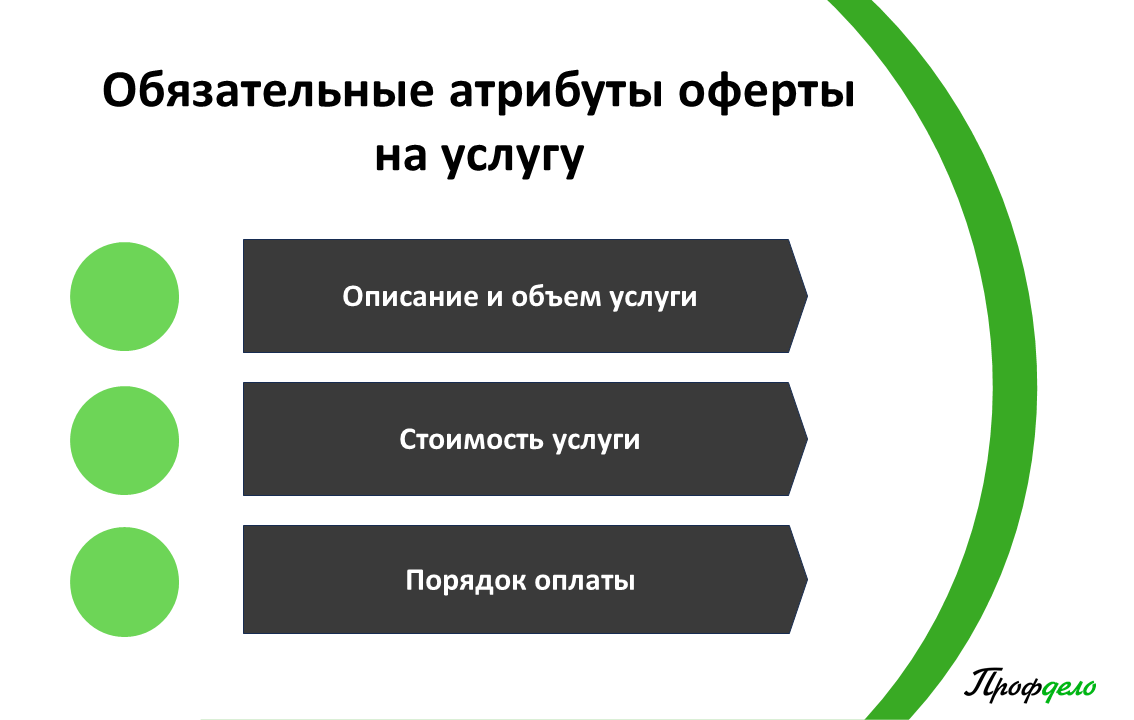 Обязательные атрибуты оферты на услугу

Описание и объем услуги

Стоимость услуги

Порядок оплаты

Профдело